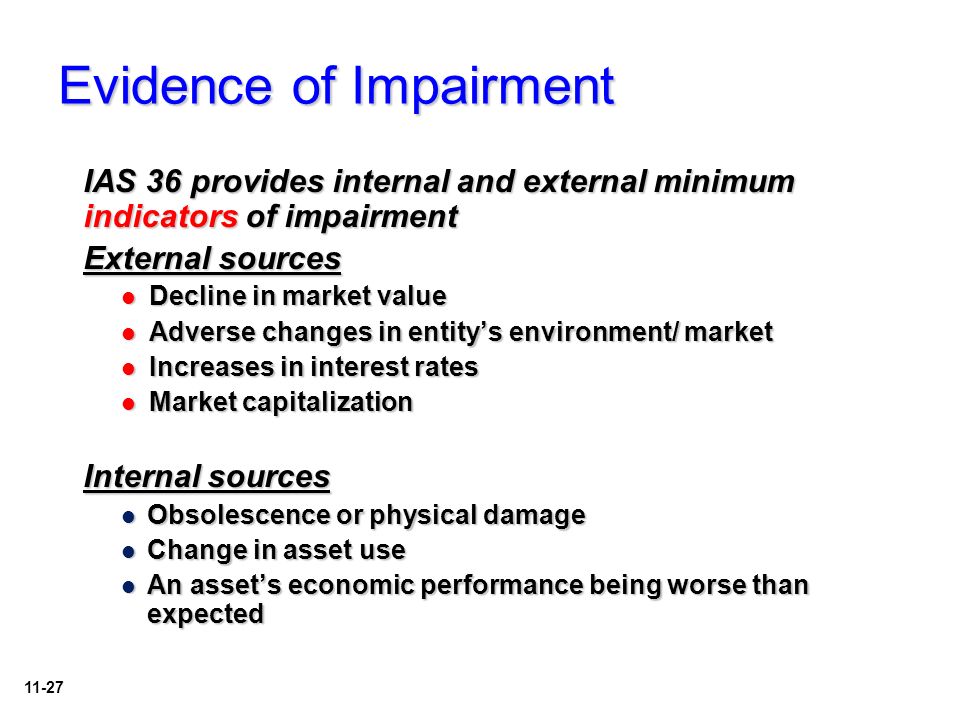 Evidence of Impairment

IAS 36 provides internal and external minimum indicators of impairment

External sources

- Decline in market value
- Adverse changes in entity's environment/ market
- Increases in interest rates
- Market capitalization

Internal sources

- Obsolescence or physical damage
- Change in asset use
- An asset's economic performance being worse than expected

11-27